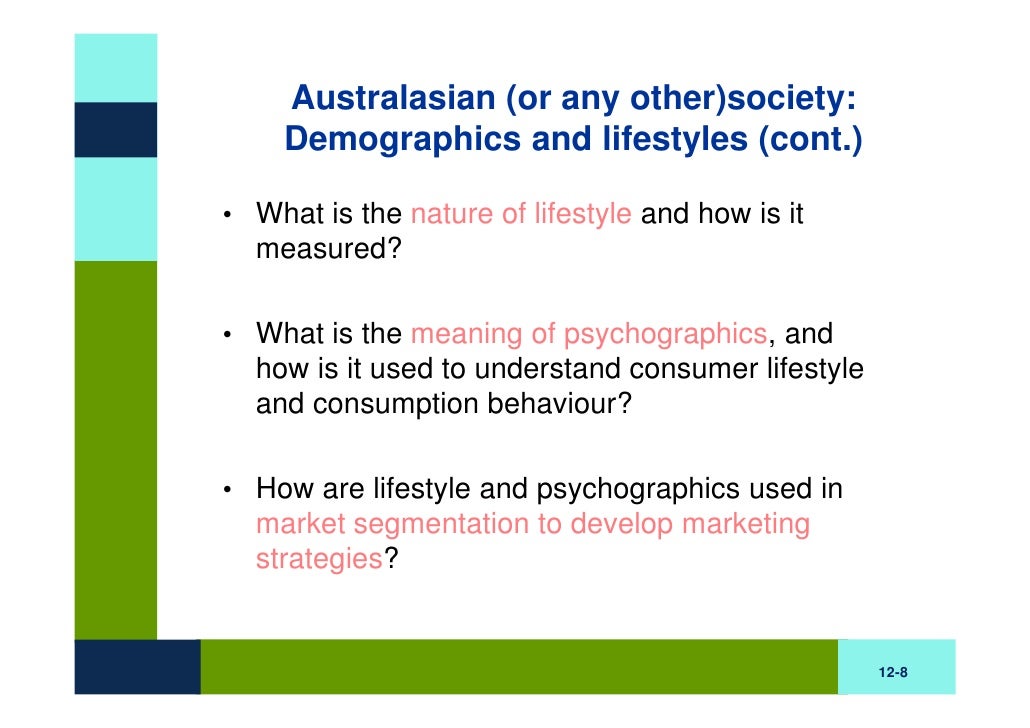 Australasian (or any other)society: Demographics and lifestyles (cont.)

• What is the nature of lifestyle and how is it measured?

• What is the meaning of psychographics, and how is it used to understand consumer lifestyle and consumption behaviour?

• How are lifestyle and psychographics used in market segmentation to develop marketing strategies?

12-8